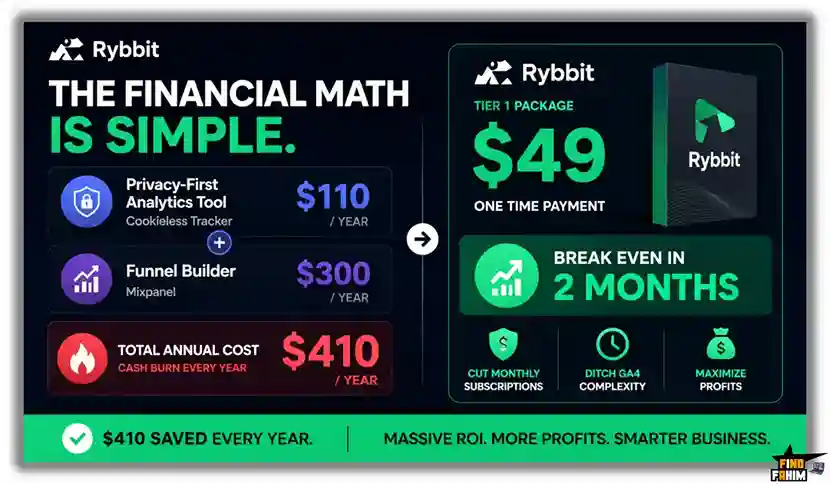 Rybbit

THE FINANCIAL MATH IS SIMPLE.

Privacy-First Analytics Tool
Cookieless Tracker
$110 / YEAR

+

Funnel Builder
Mixpanel
$300 / YEAR

TOTAL ANNUAL COST
CASH BURN EVERY YEAR
$410 / YEAR

Rybbit
TIER 1 PACKAGE
$49
ONE TIME PAYMENT

Rybbit

BREAK EVEN IN 2 MONTHS

CUT MONTHLY SUBSCRIPTIONS
DITCH GA4 COMPLEXITY
MAXIMIZE PROFITS

$410 SAVED EVERY YEAR.
MASSIVE ROI. MORE PROFITS. SMARTER BUSINESS.

FIND FAHIM